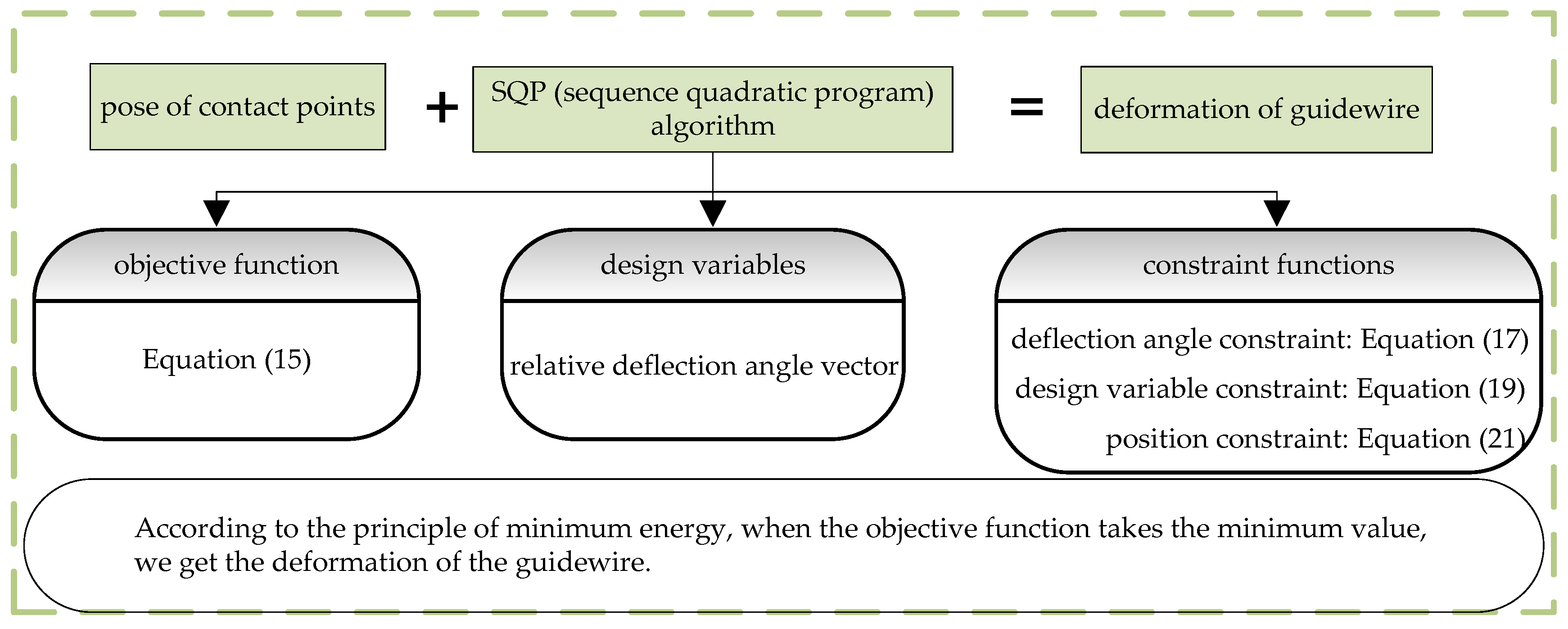 pose of contact points

+

SQP (sequence quadratic program) algorithm

=

deformation of guidewire

objective function

Equation (15)

design variables

relative deflection angle vector

constraint functions

deflection angle constraint: Equation (17)

design variable constraint: Equation (19)

position constraint: Equation (21)

According to the principle of minimum energy, when the objective function takes the minimum value, we get the deformation of the guidewire.